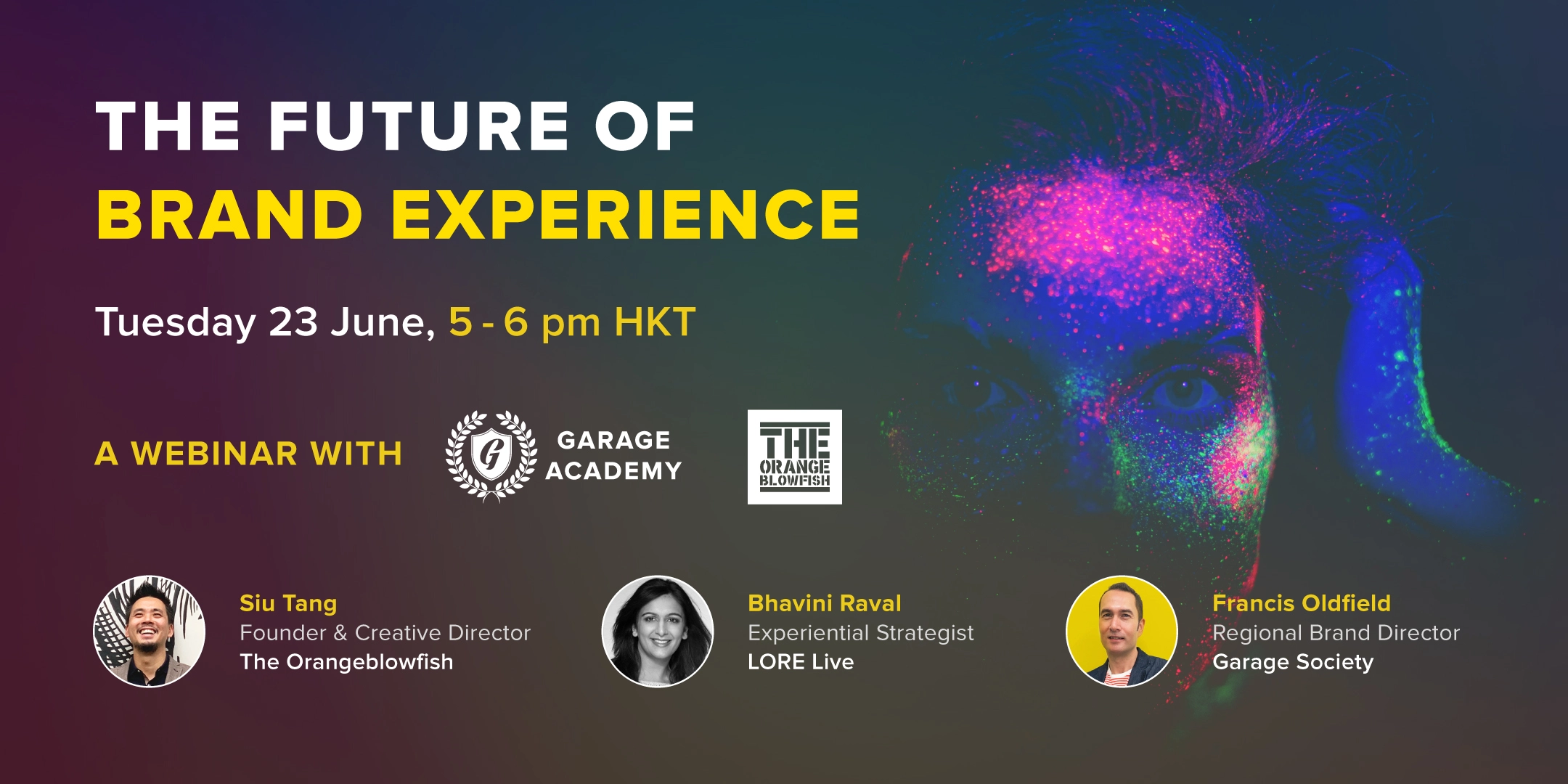 THE FUTURE OF
BRAND EXPERIENCE

Tuesday 23 June, 5 - 6 pm HKT

A WEBINAR WITH

G

GARAGE
ACADEMY

THE
ORANGE
BLOWFISH

Siu Tang
Founder & Creative Director
The Orangeblowfish

Bhavini Raval
Experiential Strategist
LORE Live

Francis Oldfield
Regional Brand Director
Garage Society